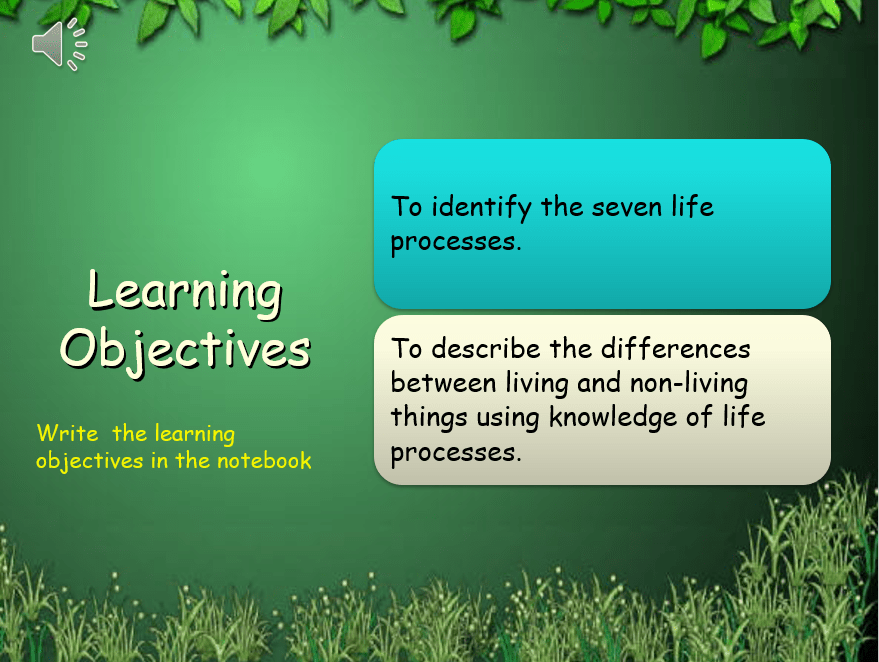 Learning Objectives

Write the learning objectives in the notebook

To identify the seven life processes.

To describe the differences between living and non-living things using knowledge of life processes.